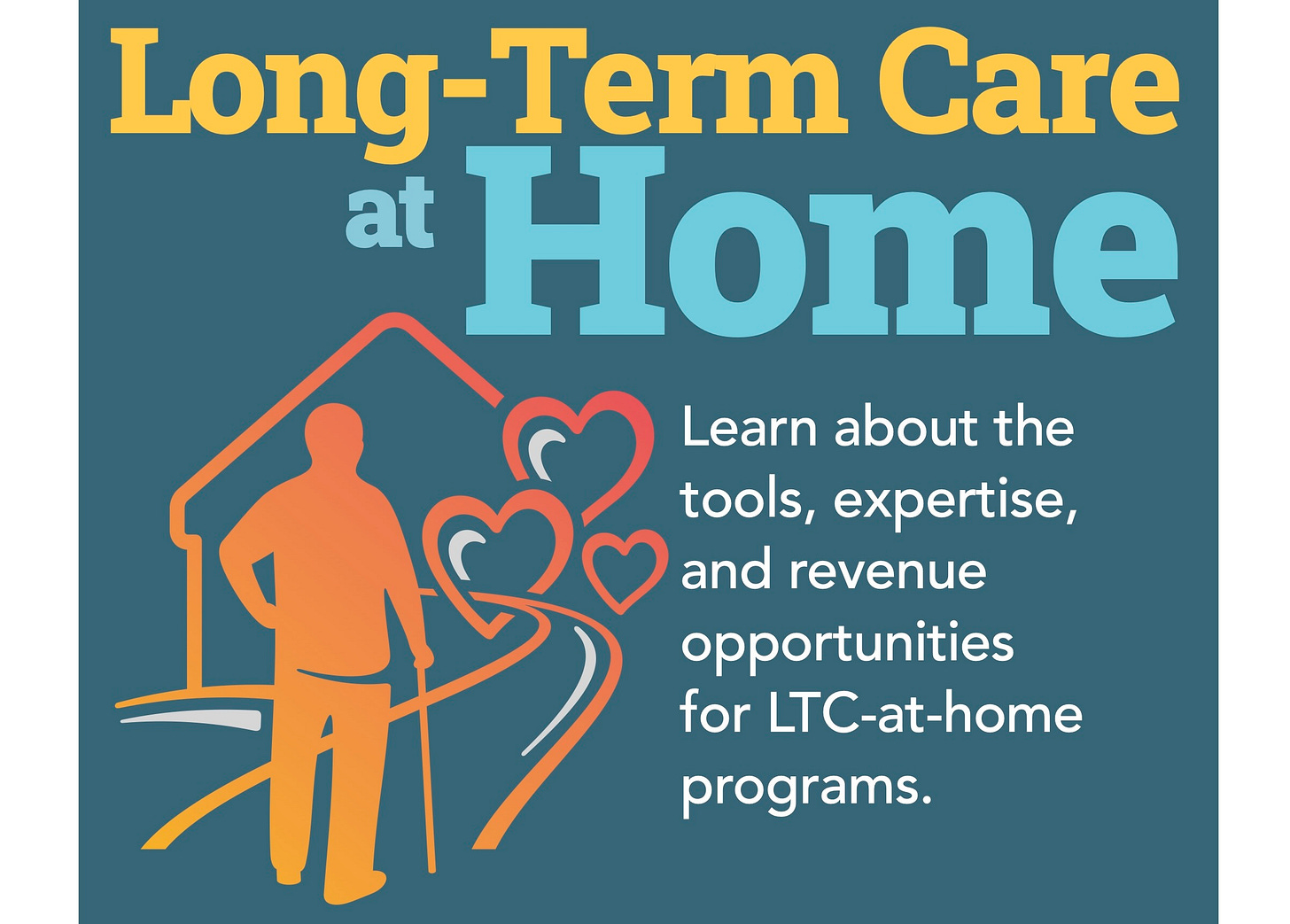 Long-Term Care at Home

Learn about the tools, expertise, and revenue opportunities for LTC-at-home programs.